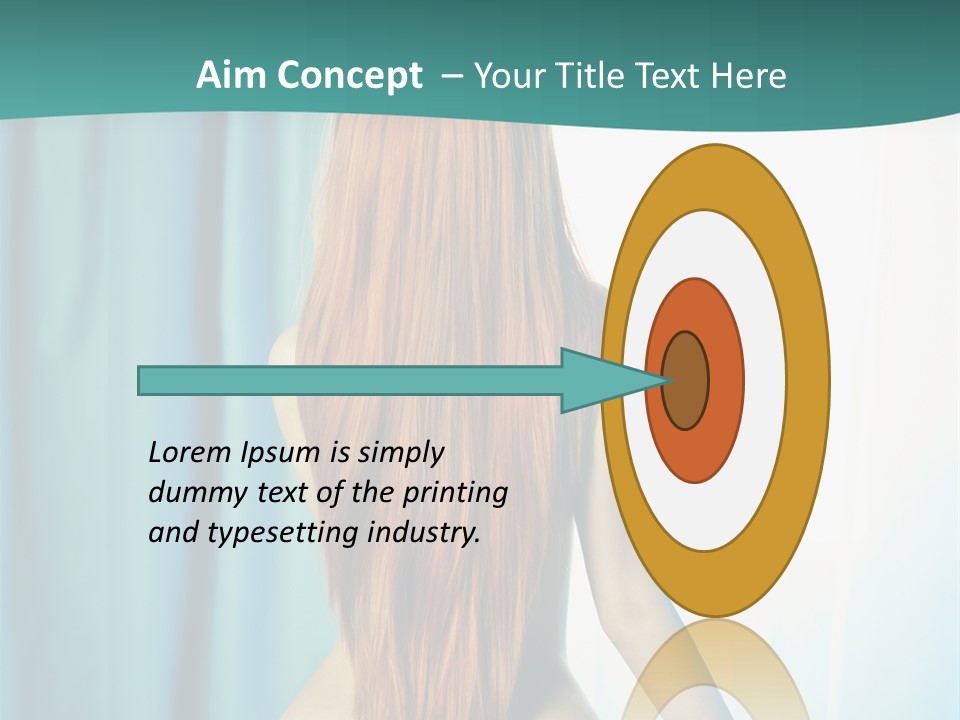 Aim Concept – Your Title Text Here

Lorem Ipsum is simply dummy text of the printing and typesetting industry.